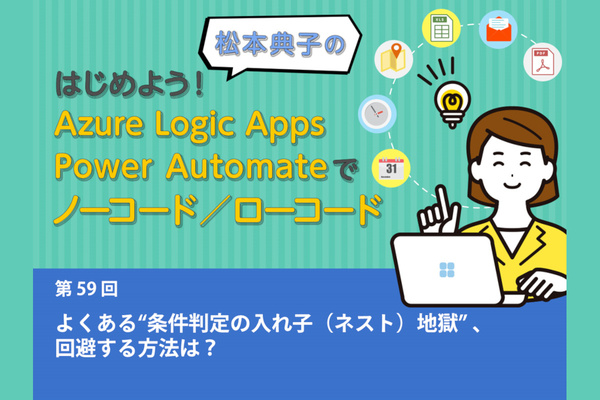 松本典子の

はじめよう！
Azure Logic Apps
Power Automateで
ノーコード／ローコード

XLS

PDF

31

第 59 回

よくある“条件判定の入れ子（ネスト）地獄”、回避する方法は？